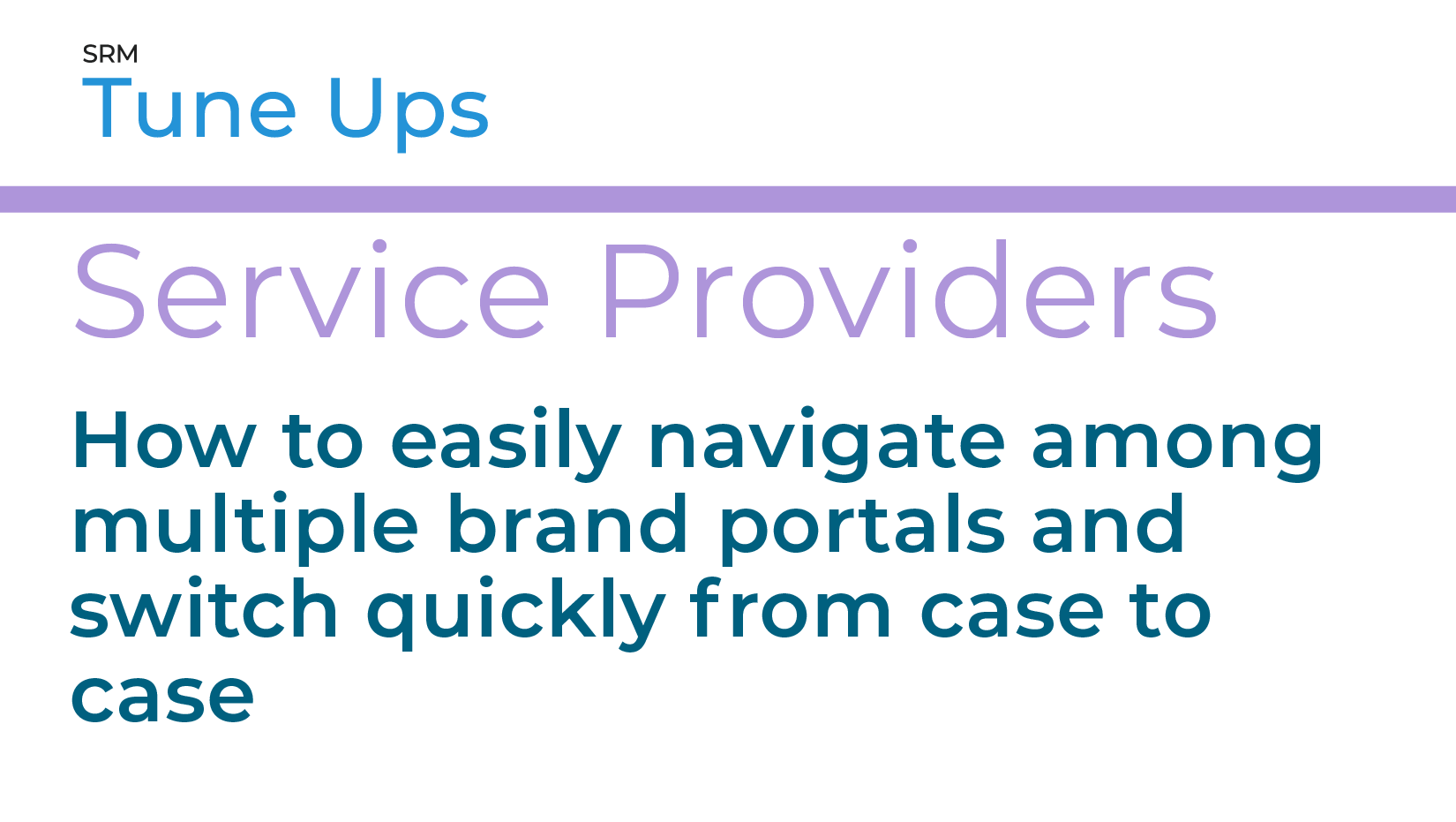 SRM
Tune Ups

Service Providers

How to easily navigate among multiple brand portals and switch quickly from case to case